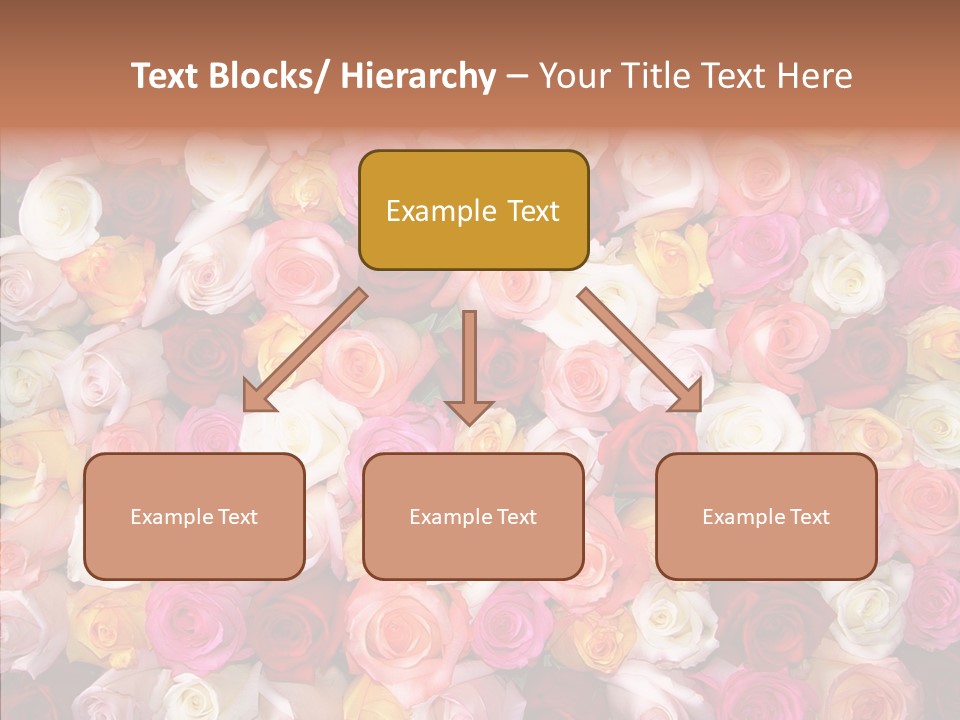 Text Blocks/ Hierarchy – Your Title Text Here

Example Text

Example Text

Example Text

Example Text